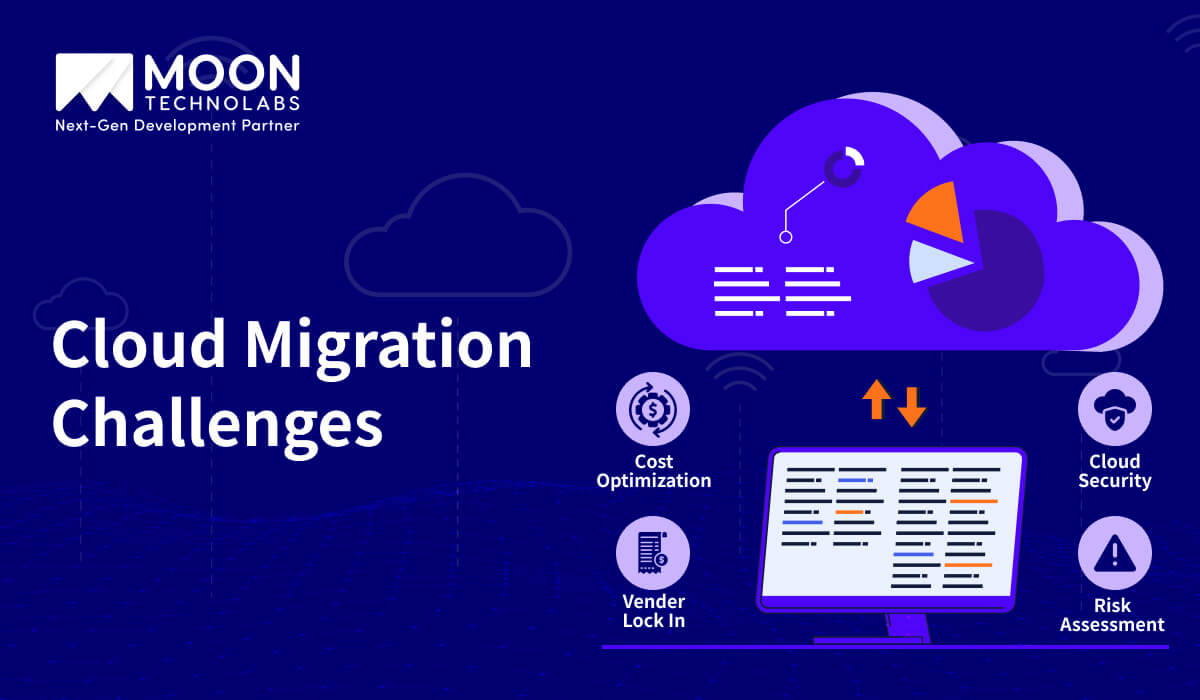 MOON TECHNOLABS
Next-Gen Development Partner

Cloud Migration Challenges

Cost Optimization

Vender Lock In

Cloud Security

Risk Assessment